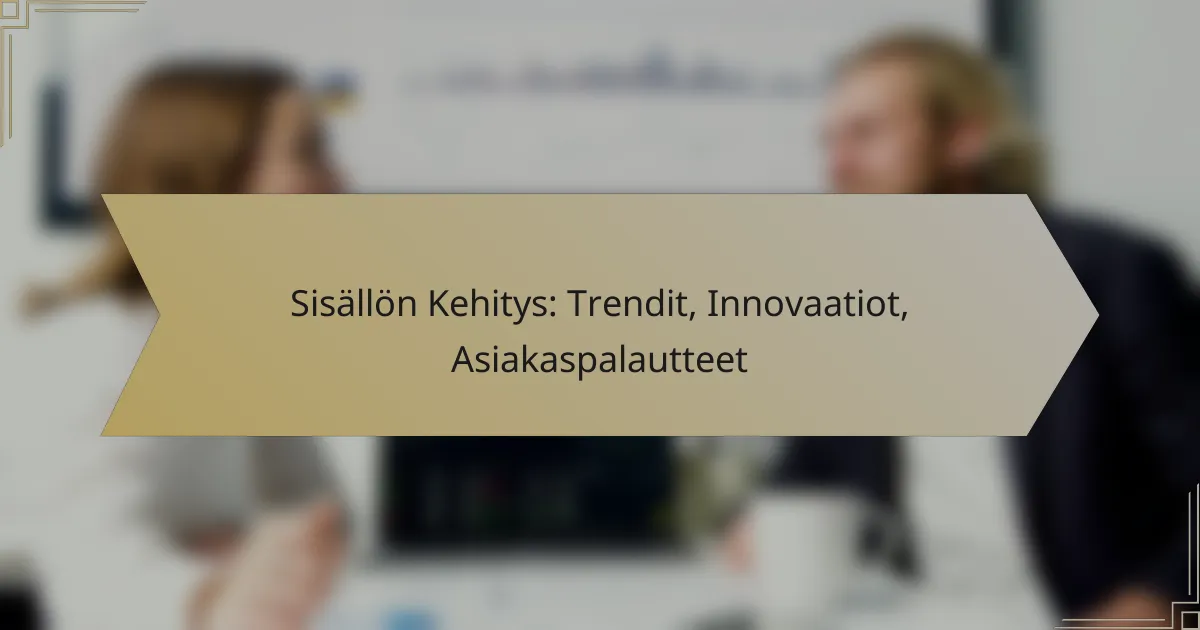 Sisällön Kehitys: Trendit, Innovaatiot, Asiakaspalautteet